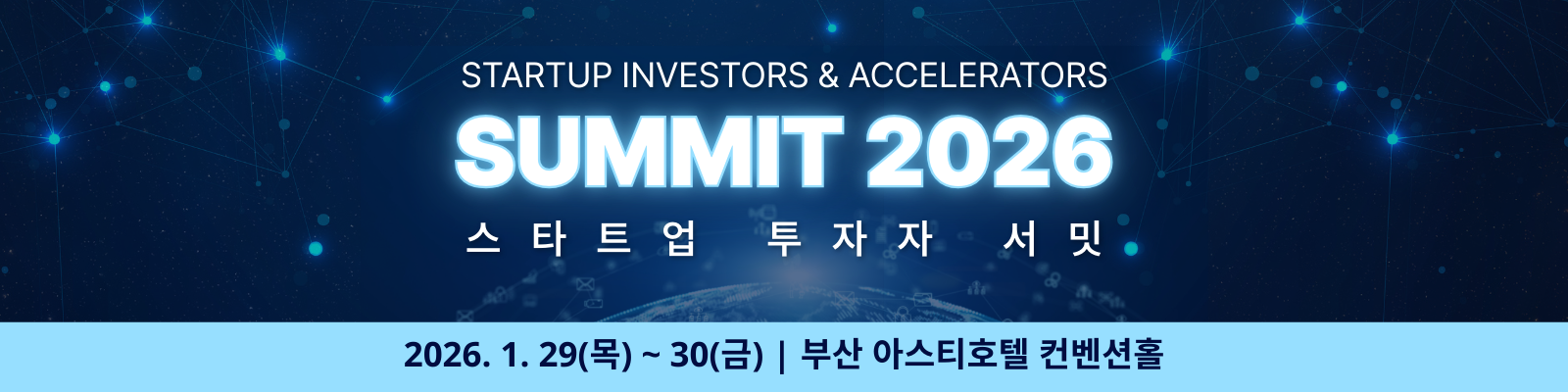 STARTUP INVESTORS & ACCELERATORS

SUMMIT 2026

스타트업 투자자 서밋

2026. 1. 29(목) ~ 30(금) | 부산 아스티호텔 컨벤션홀